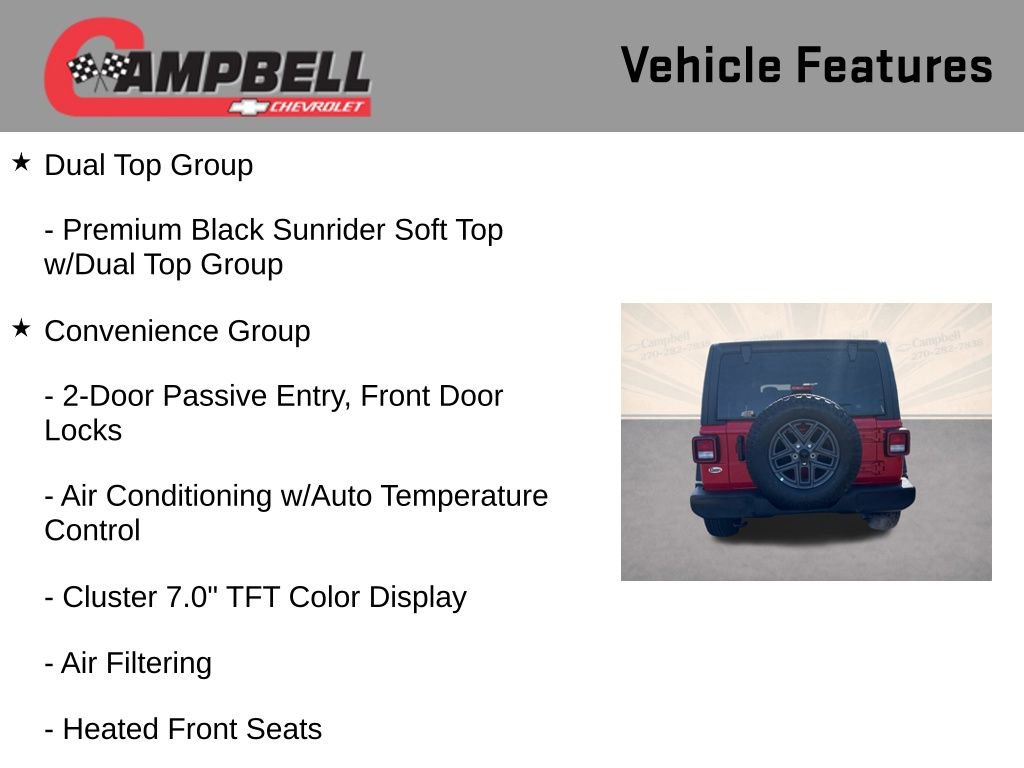 CAMPBELL
CHEVROLET

Vehicle Features

★ Dual Top Group

- Premium Black Sunrider Soft Top w/Dual Top Group

★ Convenience Group

- 2-Door Passive Entry, Front Door Locks

- Air Conditioning w/Auto Temperature Control

- Cluster 7.0" TFT Color Display

- Air Filtering

- Heated Front Seats

Campbell 270-282-7838

Campbell 270-282-7838